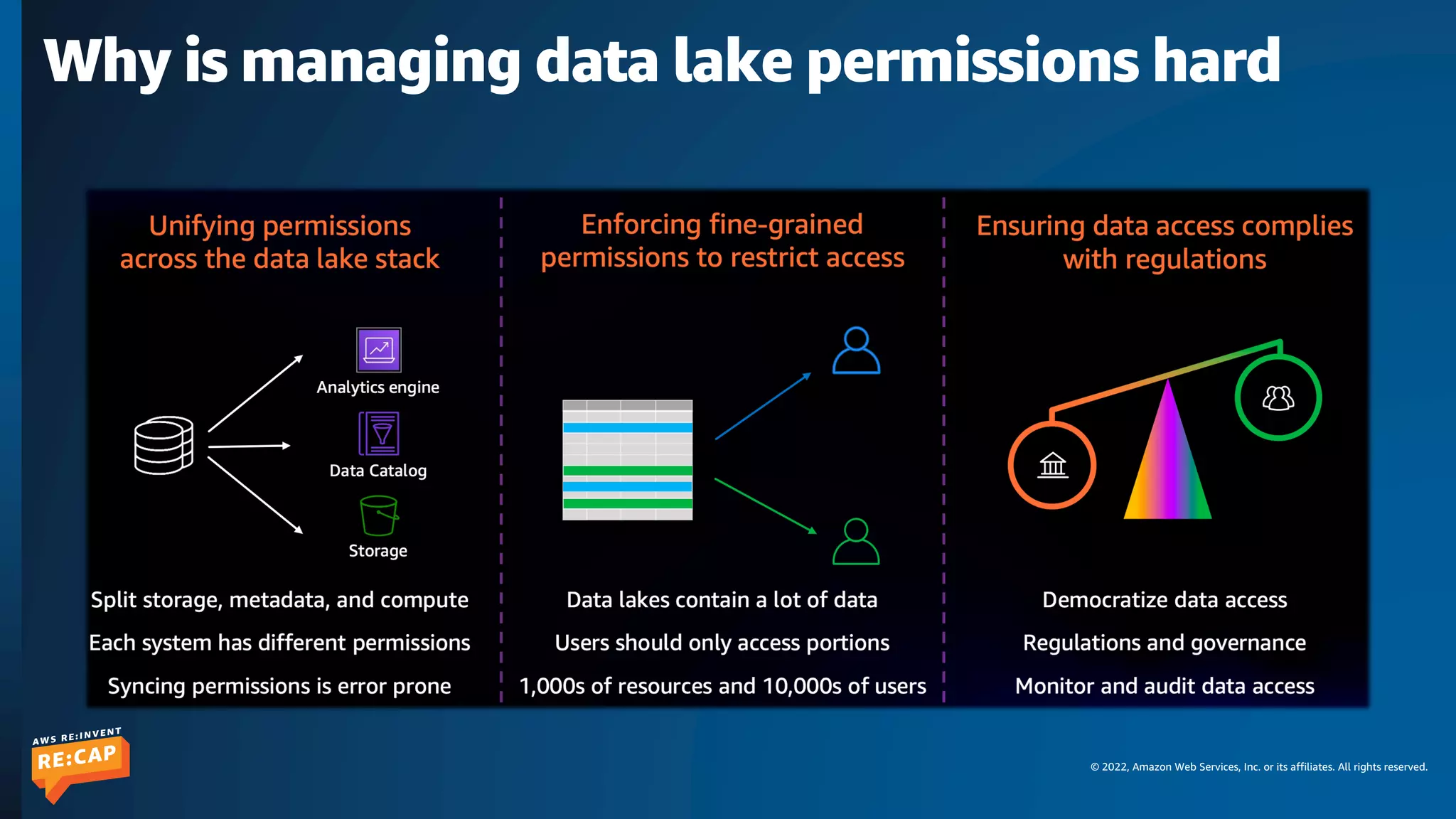 Why is managing data lake permissions hard

Unifying permissions across the data lake stack

Analytics engine

Data Catalog

Storage

Split storage, metadata, and compute

Each system has different permissions

Syncing permissions is error prone

Enforcing fine-grained permissions to restrict access

Data lakes contain a lot of data

Users should only access portions

1,000s of resources and 10,000s of users

Ensuring data access complies with regulations

Democratize data access

Regulations and governance

Monitor and audit data access

AWS RE:INVENT RE:CAP

© 2022, Amazon Web Services, Inc. or its affiliates. All rights reserved.